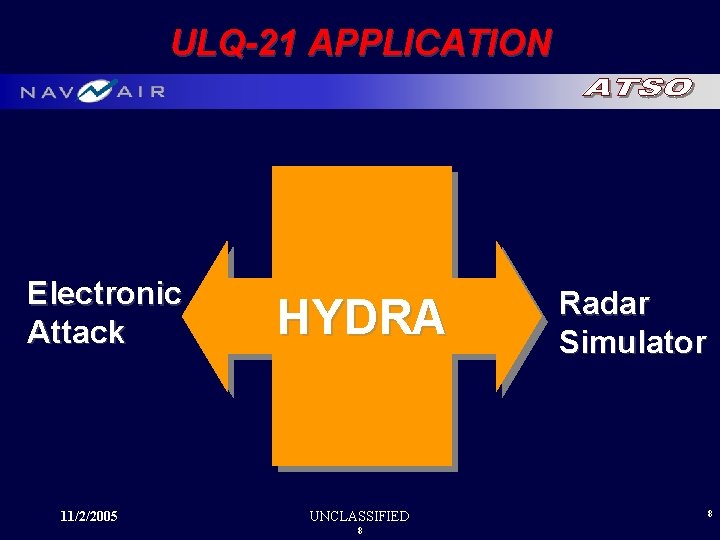 ULQ-21 APPLICATION

NAVAIR

ATSO

Electronic Attack

HYDRA

Radar Simulator

11/2/2005

UNCLASSIFIED
8

8